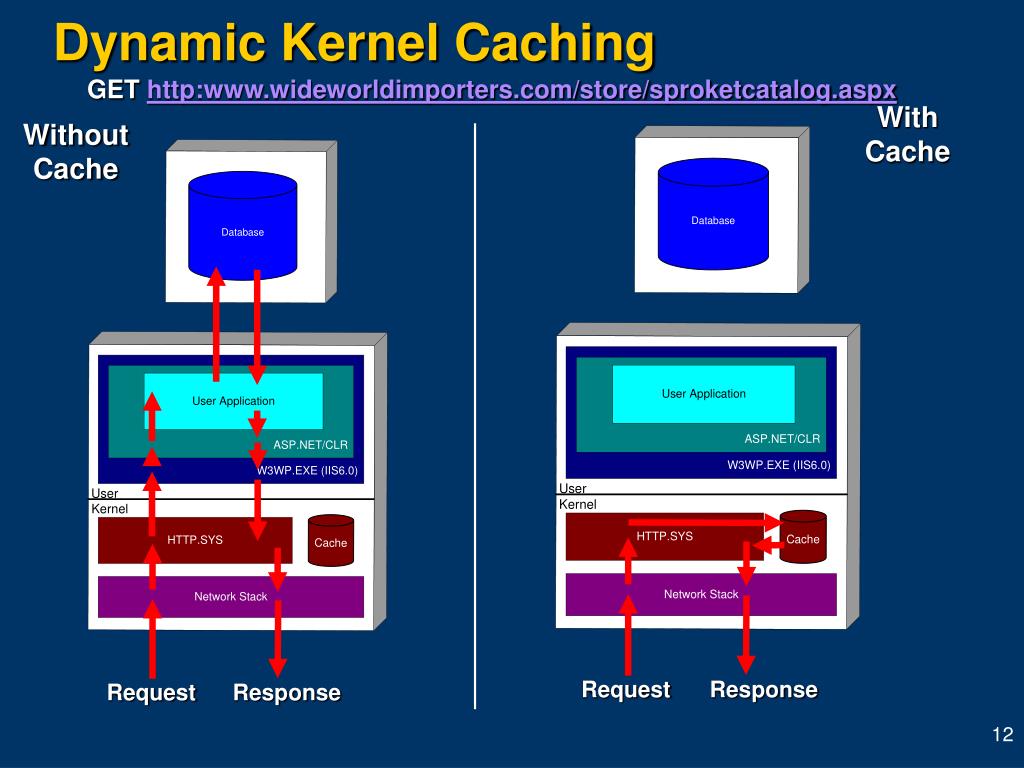 Dynamic Kernel Caching

GET http:www.wideworldimporters.com/store/sproketcatalog.aspx

Without Cache

Database

User Application

ASP.NET/CLR

W3WP.EXE (IIS6.0)

User
Kernel

HTTP.SYS

Cache

Network Stack

Request

Response

With Cache

Database

User Application

ASP.NET/CLR

W3WP.EXE (IIS6.0)

User
Kernel

HTTP.SYS

Cache

Network Stack

Request

Response

12